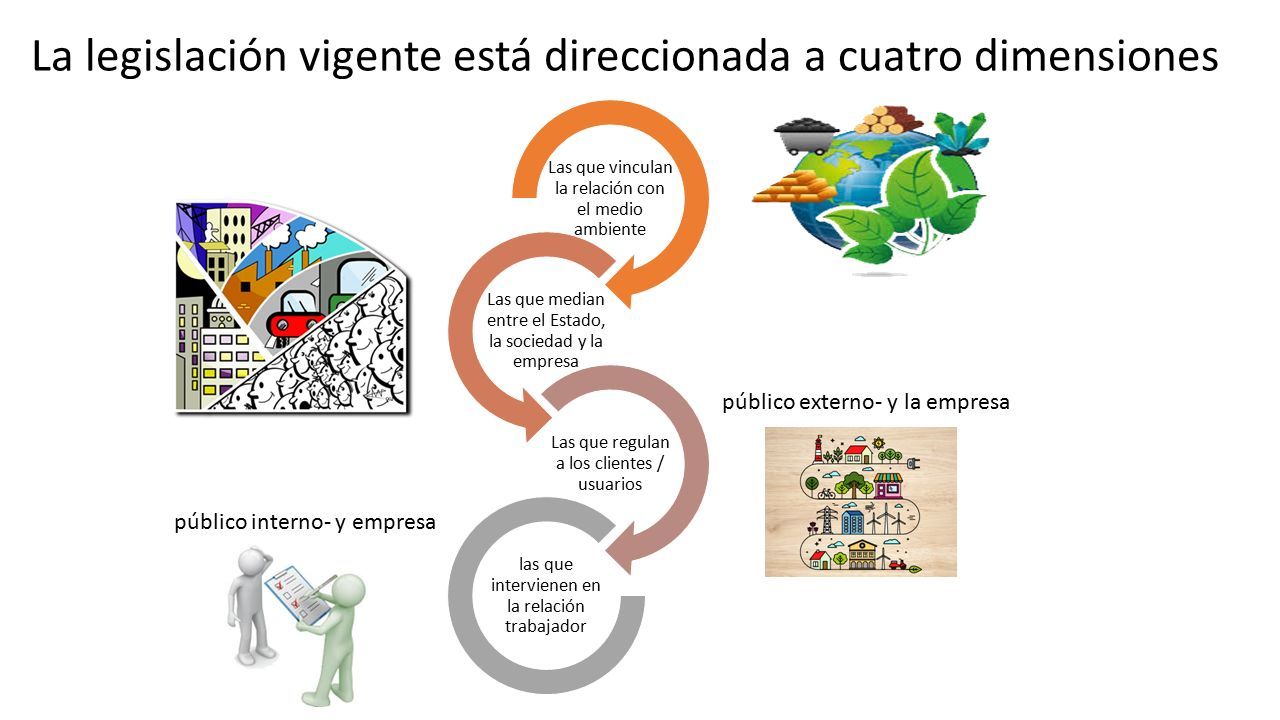 La legislación vigente está direccionada a cuatro dimensiones

Las que vinculan la relación con el medio ambiente

Las que median entre el Estado, la sociedad y la empresa

Las que regulan a los clientes / usuarios

las que intervienen en la relación trabajador

público externo- y la empresa

público interno- y empresa